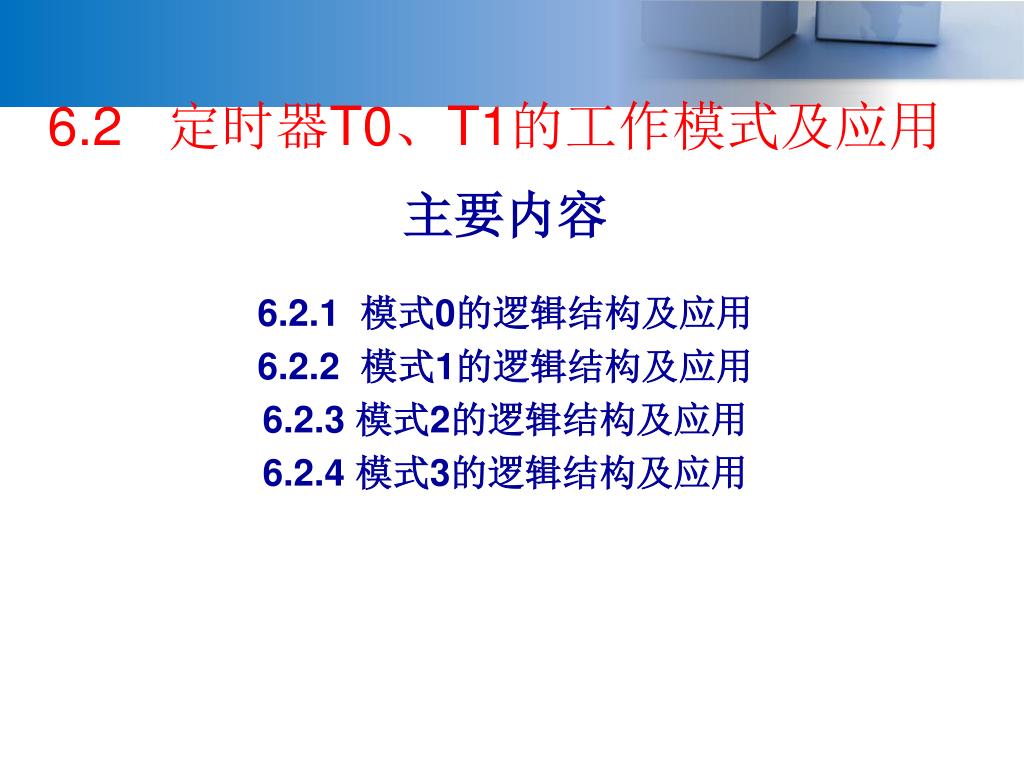 6.2 定时器T0、T1的工作模式及应用

主要内容

6.2.1 模式0的逻辑结构及应用
6.2.2 模式1的逻辑结构及应用
6.2.3 模式2的逻辑结构及应用
6.2.4 模式3的逻辑结构及应用